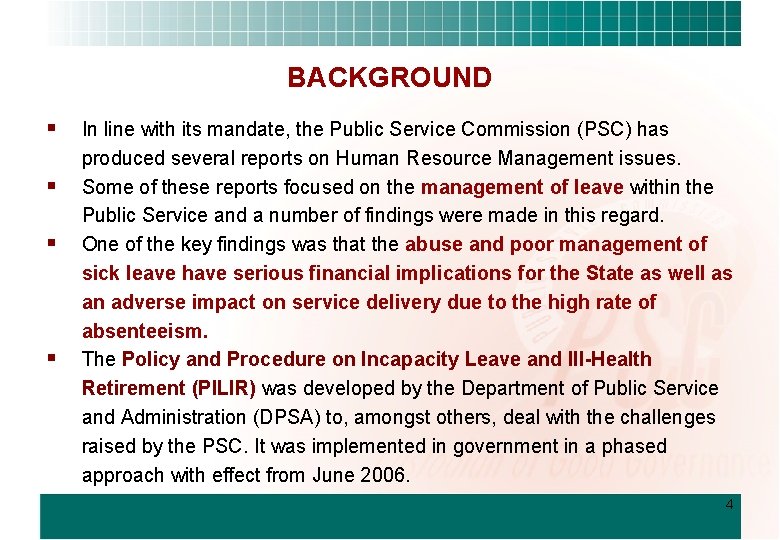 BACKGROUND

▪ In line with its mandate, the Public Service Commission (PSC) has produced several reports on Human Resource Management issues.

▪ Some of these reports focused on the management of leave within the Public Service and a number of findings were made in this regard.

▪ One of the key findings was that the abuse and poor management of sick leave have serious financial implications for the State as well as an adverse impact on service delivery due to the high rate of absenteeism.

▪ The Policy and Procedure on Incapacity Leave and Ill-Health Retirement (PILIR) was developed by the Department of Public Service and Administration (DPSA) to, amongst others, deal with the challenges raised by the PSC. It was implemented in government in a phased approach with effect from June 2006.

4